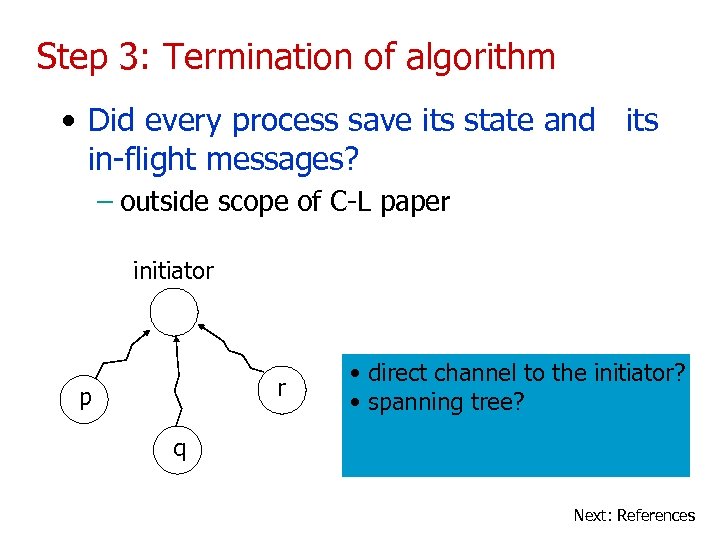 Step 3: Termination of algorithm

• Did every process save its state and its in-flight messages?

– outside scope of C-L paper

initiator

p

q

r

• direct channel to the initiator?
• spanning tree?

Next: References